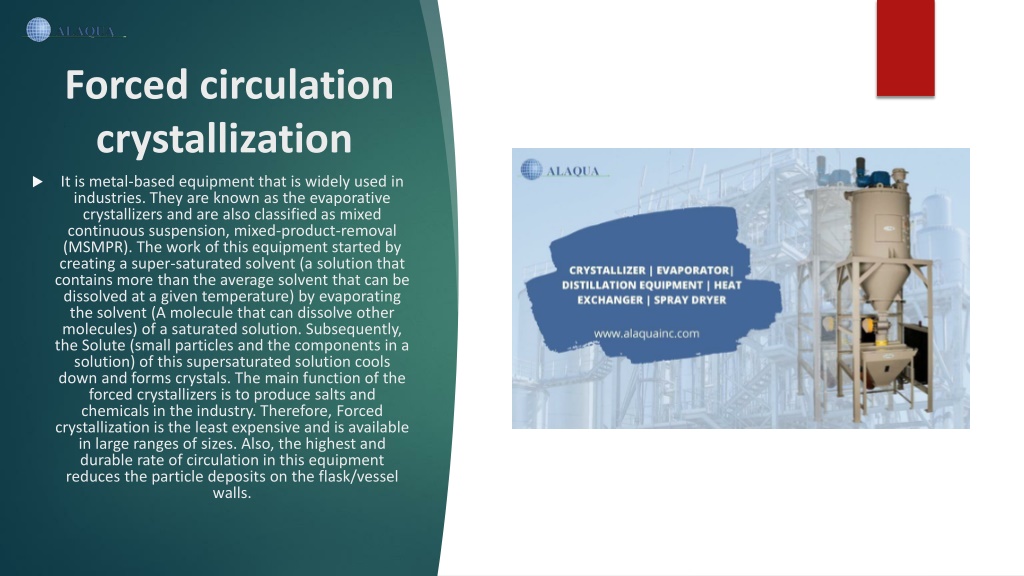 ALAQUA

Forced circulation crystallization

It is metal-based equipment that is widely used in industries. They are known as the evaporative crystallizers and are also classified as mixed continuous suspension, mixed-product-removal (MSMPR). The work of this equipment started by creating a super-saturated solvent (a solution that contains more than the average solvent that can be dissolved at a given temperature) by evaporating the solvent (A molecule that can dissolve other molecules) of a saturated solution. Subsequently, the Solute (small particles and the components in a solution) of this supersaturated solution cools down and forms crystals. The main function of the forced crystallizers is to produce salts and chemicals in the industry. Therefore, Forced crystallization is the least expensive and is available in large ranges of sizes. Also, the highest and durable rate of circulation in this equipment reduces the particle deposits on the flask/vessel walls.

ALAQUA

CRYSTALLIZER | EVAPORATOR| DISTILLATION EQUIPMENT | HEAT EXCHANGER | SPRAY DRYER

www.alaquainc.com